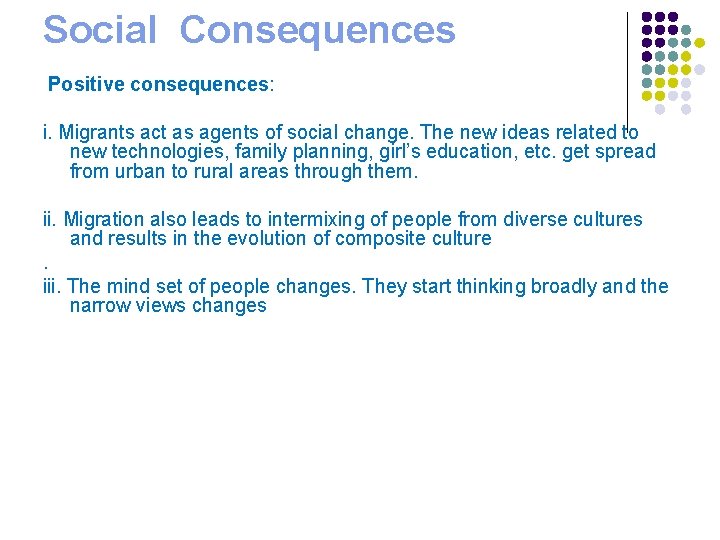 Social Consequences

Positive consequences:

i. Migrants act as agents of social change. The new ideas related to new technologies, family planning, girl's education, etc. get spread from urban to rural areas through them.

ii. Migration also leads to intermixing of people from diverse cultures and results in the evolution of composite culture

.

iii. The mind set of people changes. They start thinking broadly and the narrow views changes